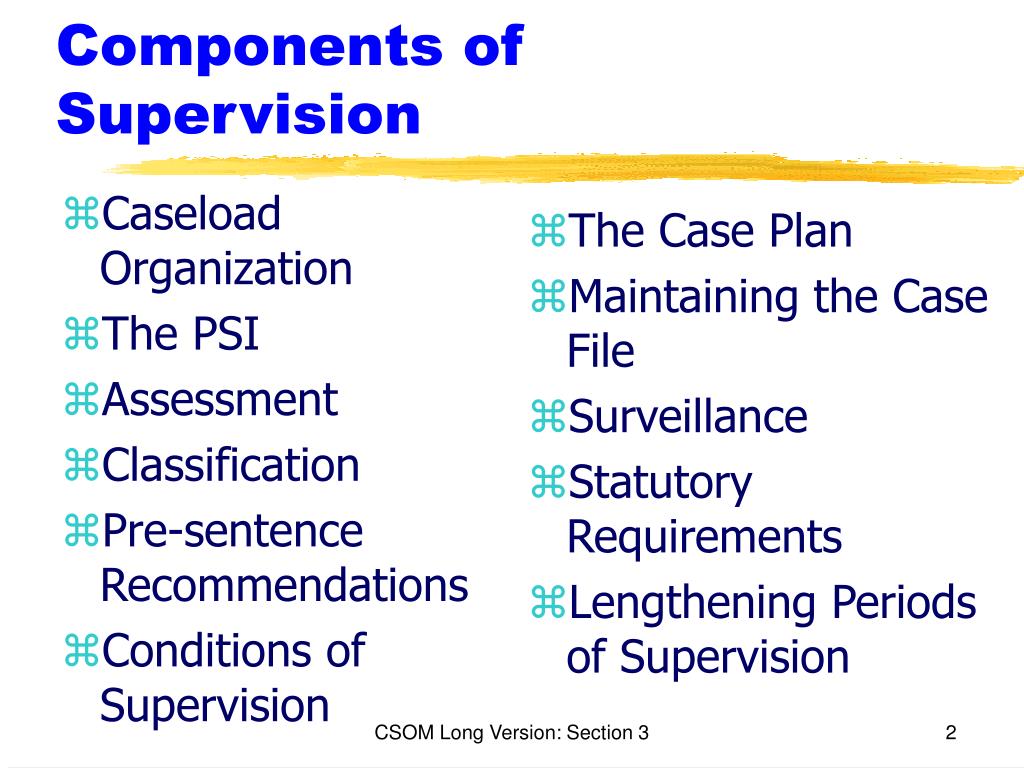 Components of Supervision

⌘Caseload Organization
⌘The PSI
⌘Assessment
⌘Classification
⌘Pre-sentence Recommendations
⌘Conditions of Supervision

⌘The Case Plan
⌘Maintaining the Case File
⌘Surveillance
⌘Statutory Requirements
⌘Lengthening Periods of Supervision

CSOM Long Version: Section 3

2